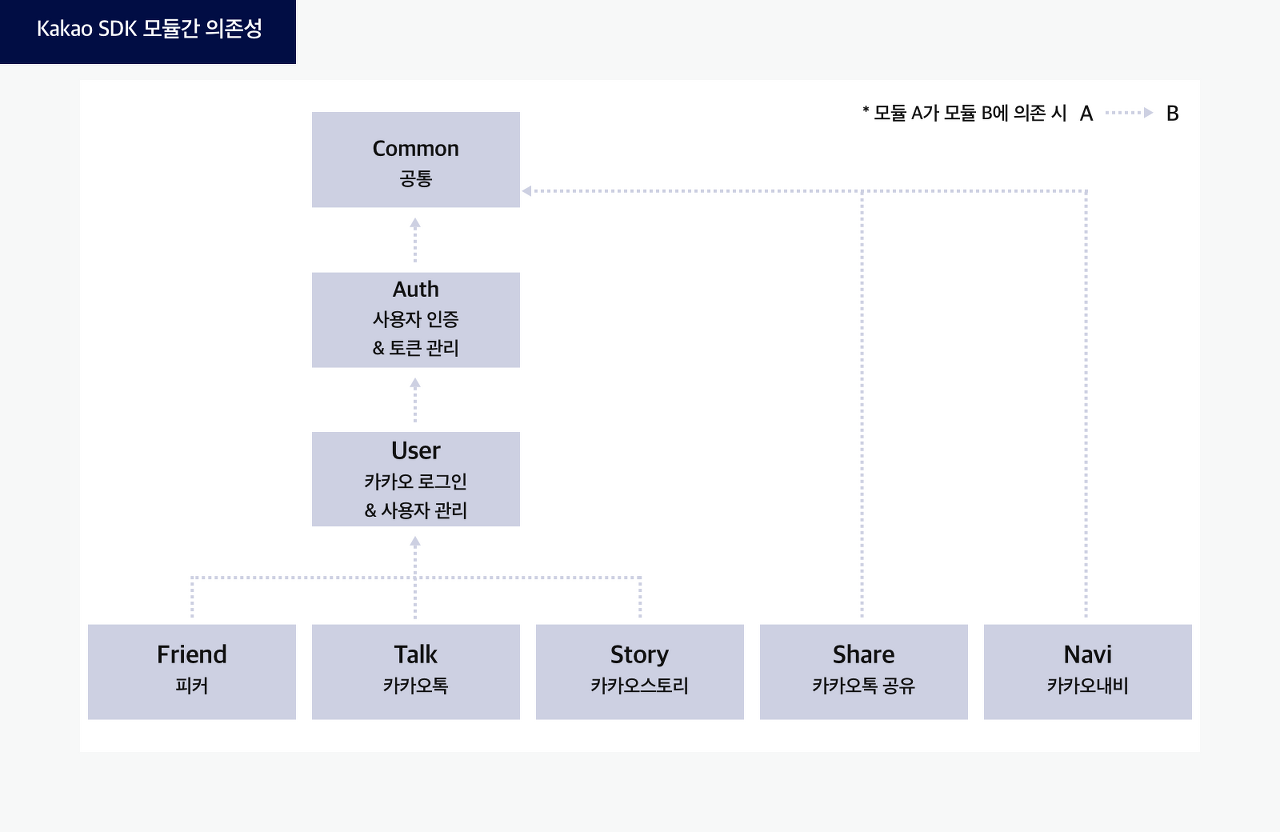 Kakao SDK 모듈간 의존성

* 모듈 A가 모듈 B에 의존 시 A B

Common
공통

Auth
사용자 인증
& 토큰 관리

User
카카오 로그인
& 사용자 관리

Friend
피커

Talk
카카오톡

Story
카카오스토리

Share
카카오톡 공유

Navi
카카오내비